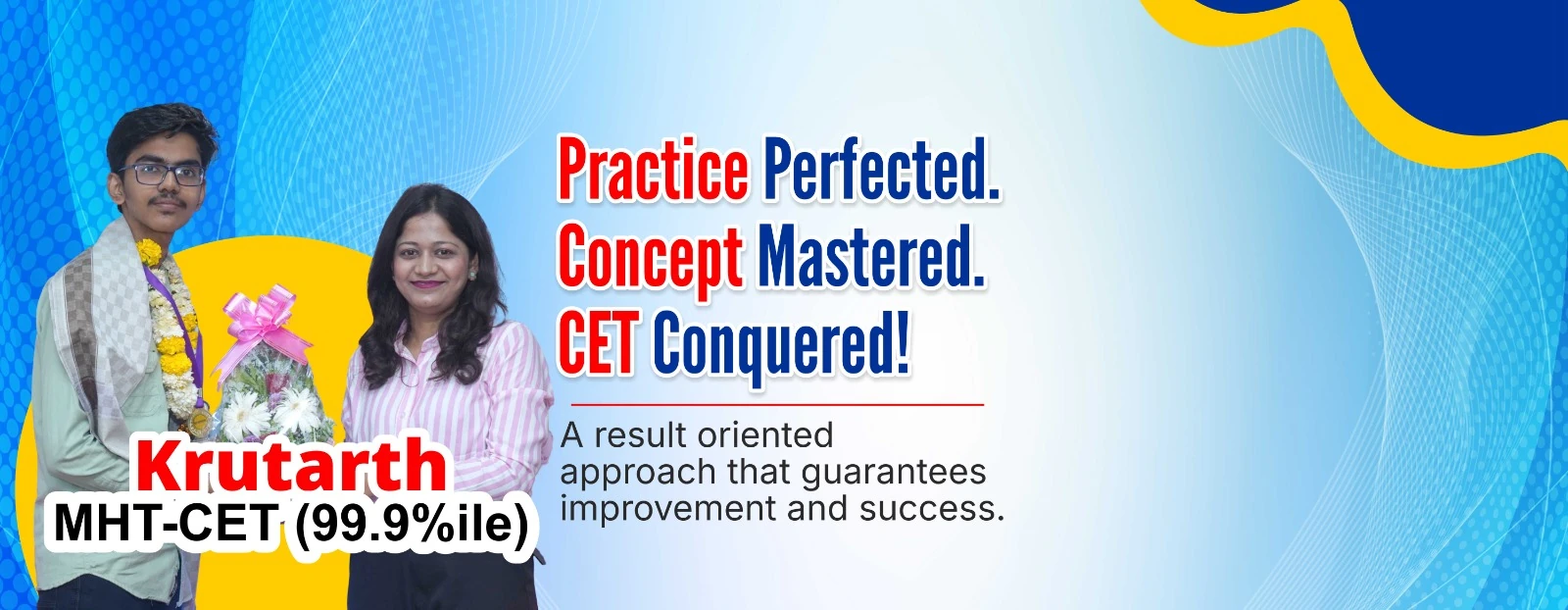 Krutarth
MHT-CET (99.9%ile)

Practice Perfected.
Concept Mastered.
CET Conquered!

A result oriented approach that guarantees improvement and success.